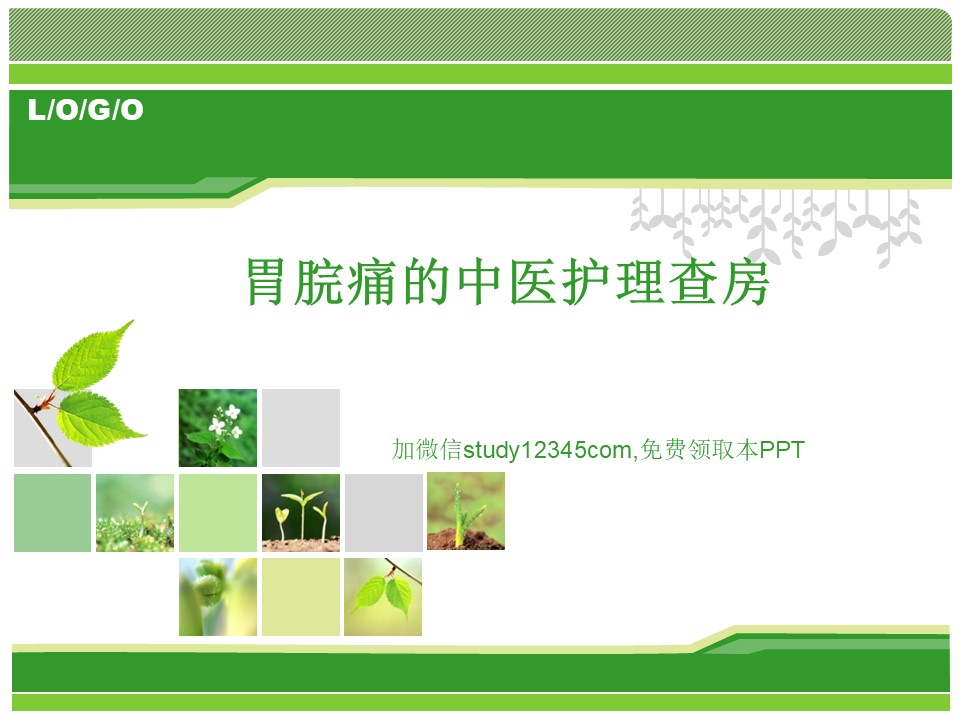 L/O/G/O

胃脘痛的中医护理查房

加微信study12345com,免费领取本PPT